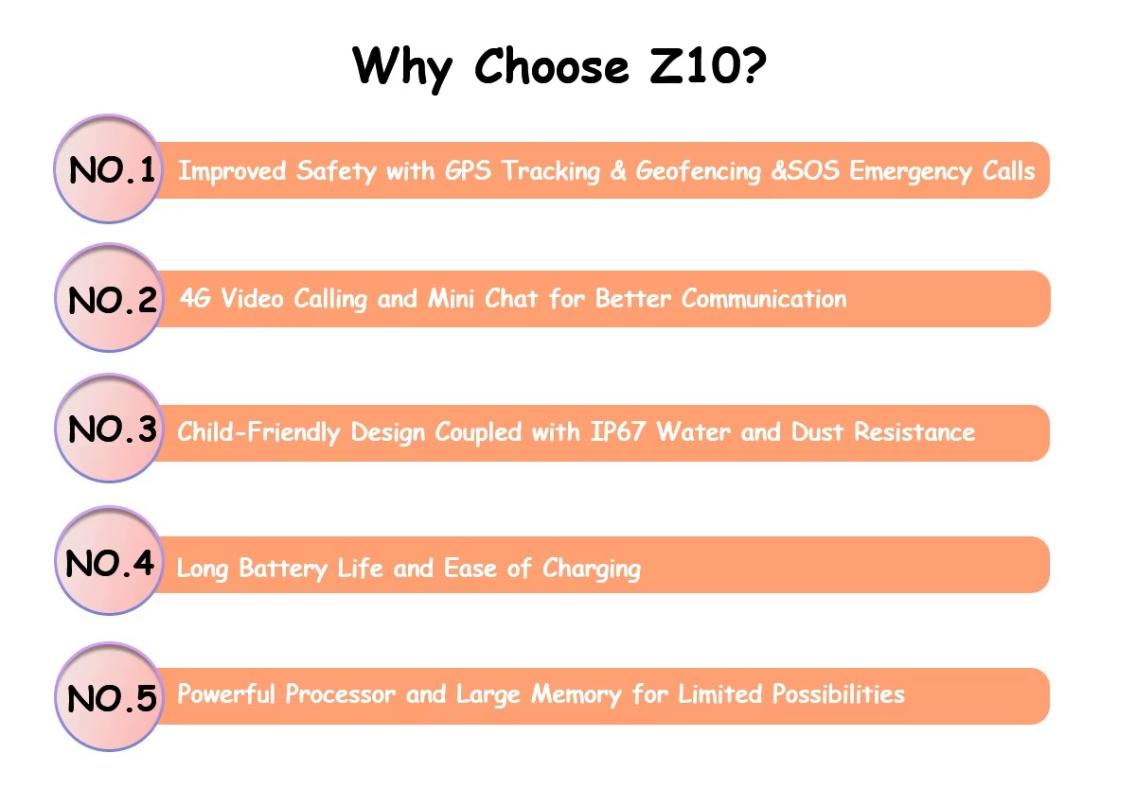 Why Choose Z10?

NO.1 Improved Safety with GPS Tracking & Geofencing &SOS Emergency Calls

NO.2 4G Video Calling and Mini Chat for Better Communication

NO.3 Child-Friendly Design Coupled with IP67 Water and Dust Resistance

NO.4 Long Battery Life and Ease of Charging

NO.5 Powerful Processor and Large Memory for Limited Possibilities